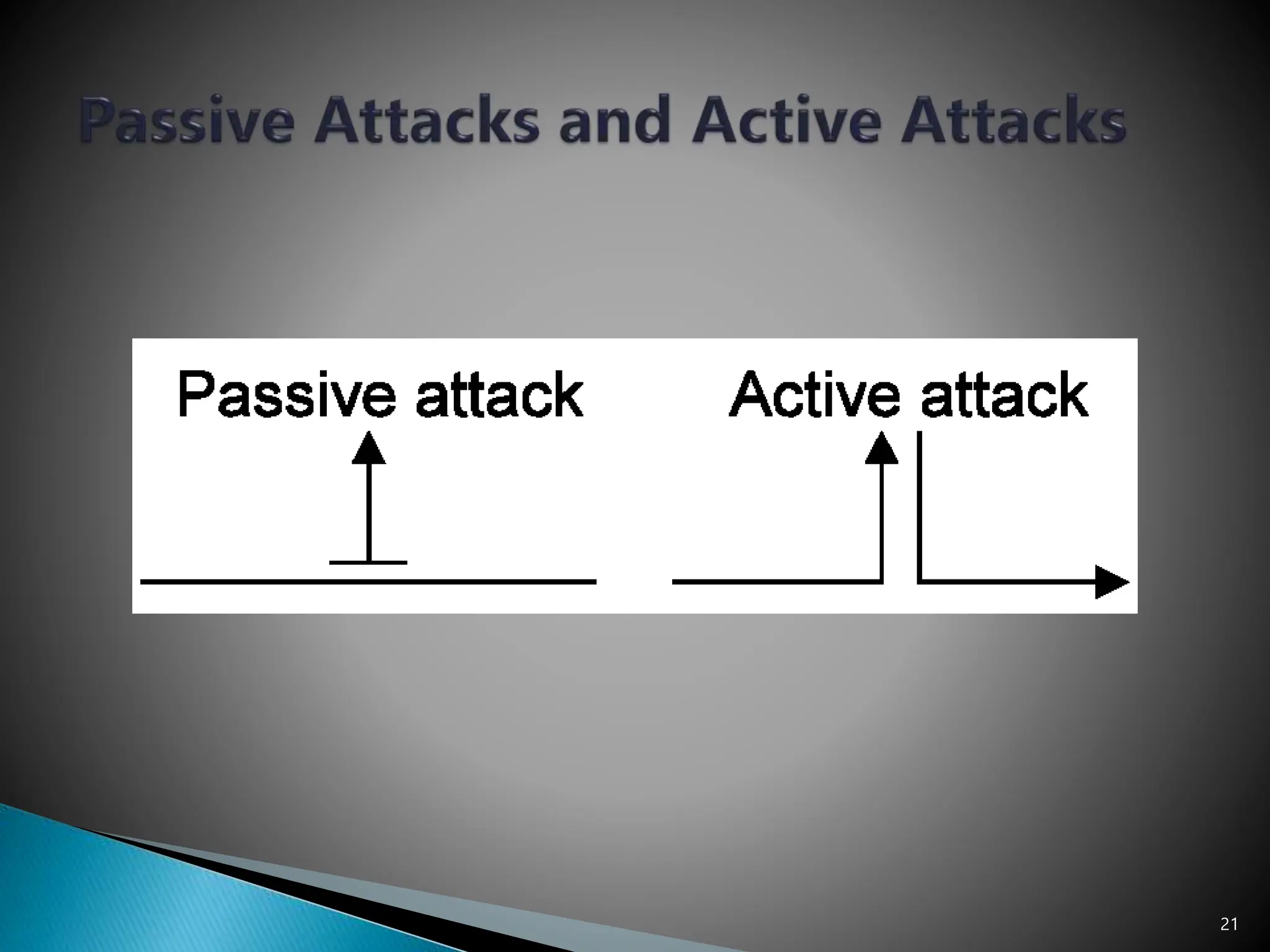 Passive Attacks and Active Attacks

Passive attack

Active attack

21